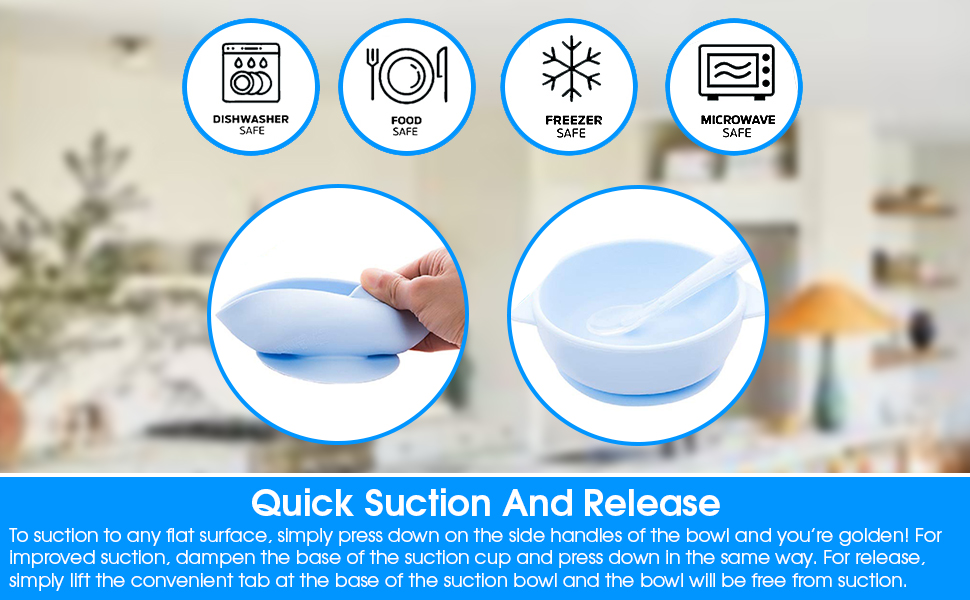 DISHWASHER SAFE

FOOD SAFE

FREEZER SAFE

MICROWAVE SAFE

Quick Suction And Release

To suction to any flat surface, simply press down on the side handles of the bowl and you're golden! For improved suction, dampen the base of the suction cup and press down in the same way. For release, simply lift the convenient tab at the base of the suction bowl and the bowl will be free from suction.